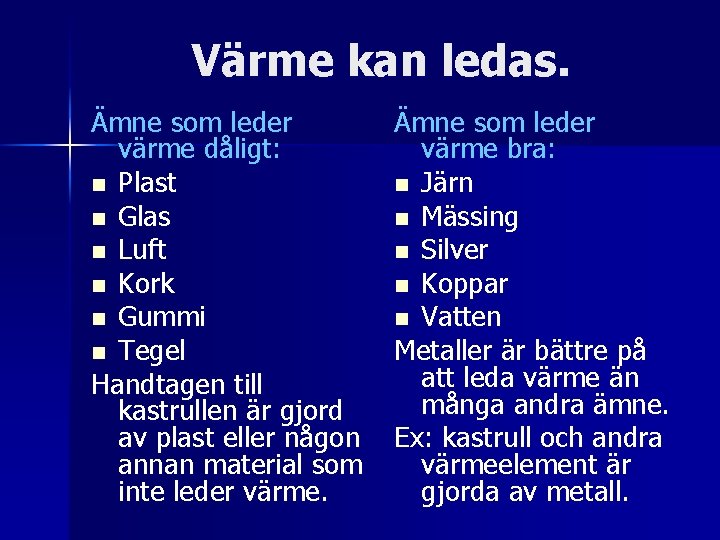 Värme kan ledas.

Ämne som leder värme dåligt:

- Plast
- Glas
- Luft
- Kork
- Gummi
- Tegel

Handtagen till kastrullen är gjord av plast eller någon annan material som inte leder värme.

Ämne som leder värme bra:

- Järn
- Mässing
- Silver
- Koppar
- Vatten

Metaller är bättre på att leda värme än många andra ämne.

Ex: kastrull och andra värmeelement är gjorda av metall.